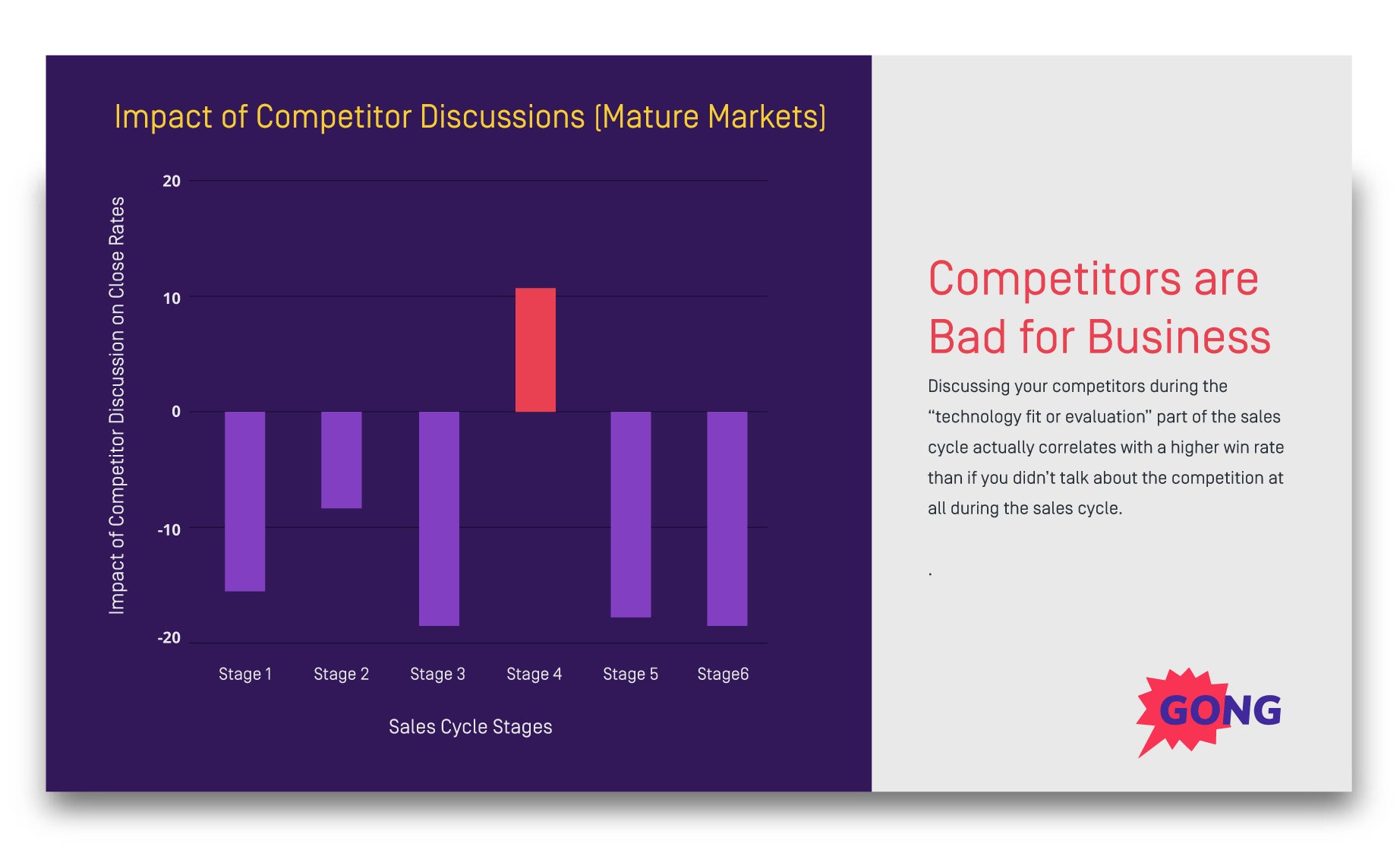 Impact of Competitor Discussions (Mature Markets)

Impact of Competitor Discussion on Close Rates

20
10
0
-10
-20

Stage 1
Stage 2
Stage 3
Stage 4
Stage 5
Stage6

Sales Cycle Stages

Competitors are Bad for Business

Discussing your competitors during the “technology fit or evaluation” part of the sales cycle actually correlates with a higher win rate than if you didn’t talk about the competition at all during the sales cycle.

.

GONG